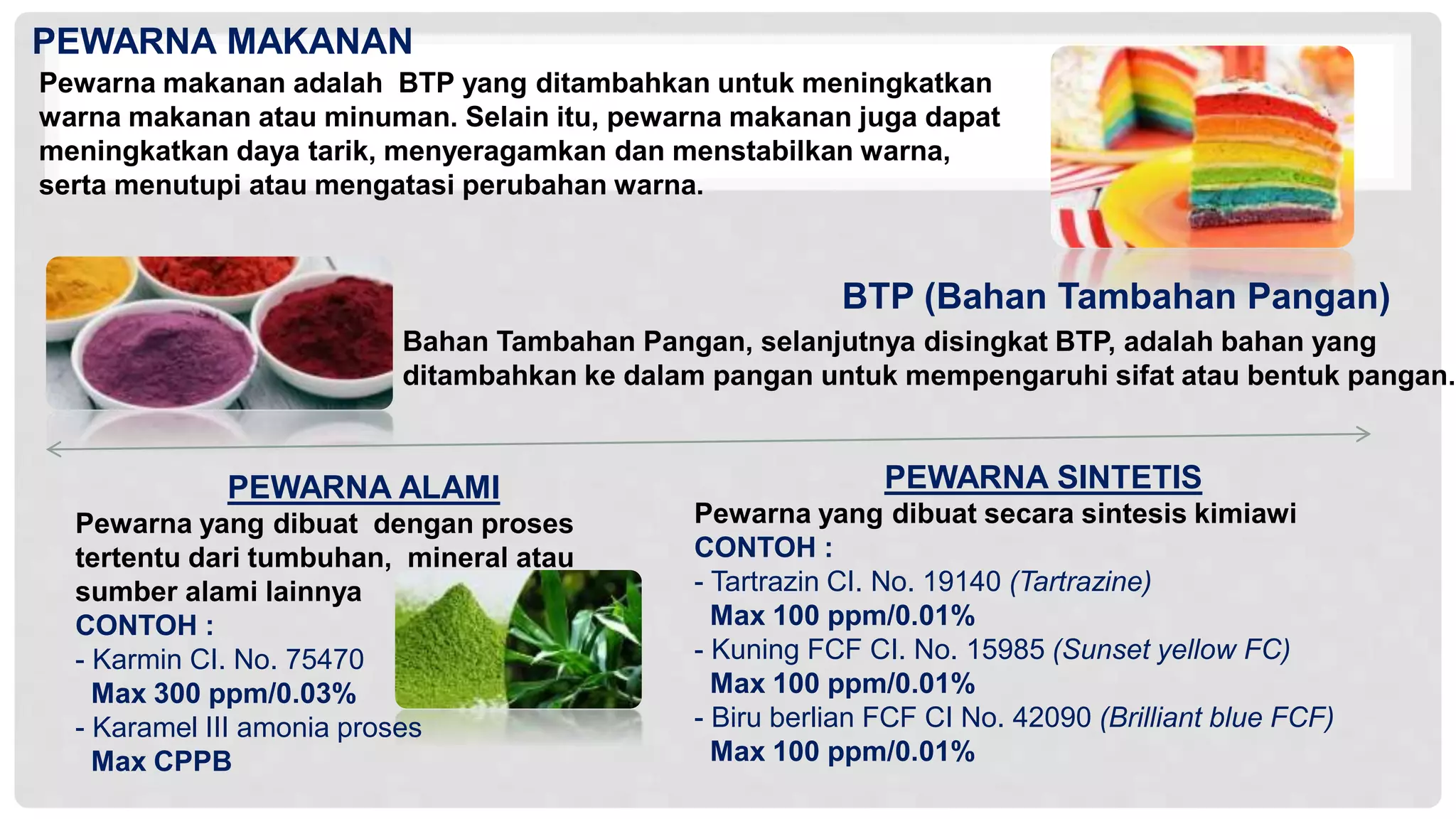 PEWARNA MAKANAN

Pewarna makanan adalah BTP yang ditambahkan untuk meningkatkan warna makanan atau minuman. Selain itu, pewarna makanan juga dapat meningkatkan daya tarik, menyeragamkan dan menstabilkan warna, serta menutupi atau mengatasi perubahan warna.

BTP (Bahan Tambahan Pangan)

Bahan Tambahan Pangan, selanjutnya disingkat BTP, adalah bahan yang ditambahkan ke dalam pangan untuk mempengaruhi sifat atau bentuk pangan.

PEWARNA ALAMI

Pewarna yang dibuat dengan proses tertentu dari tumbuhan, mineral atau sumber alami lainnya

CONTOH :
- Karmin CI. No. 75470
Max 300 ppm/0.03%
- Karamel III amonia proses
Max CPPB

PEWARNA SINTETIS

Pewarna yang dibuat secara sintesis kimiawi

CONTOH :
- Tartrazin CI. No. 19140 (Tartrazine)
Max 100 ppm/0.01%
- Kuning FCF CI. No. 15985 (Sunset yellow FC)
Max 100 ppm/0.01%
- Biru berlian FCF CI No. 42090 (Brilliant blue FCF)
Max 100 ppm/0.01%